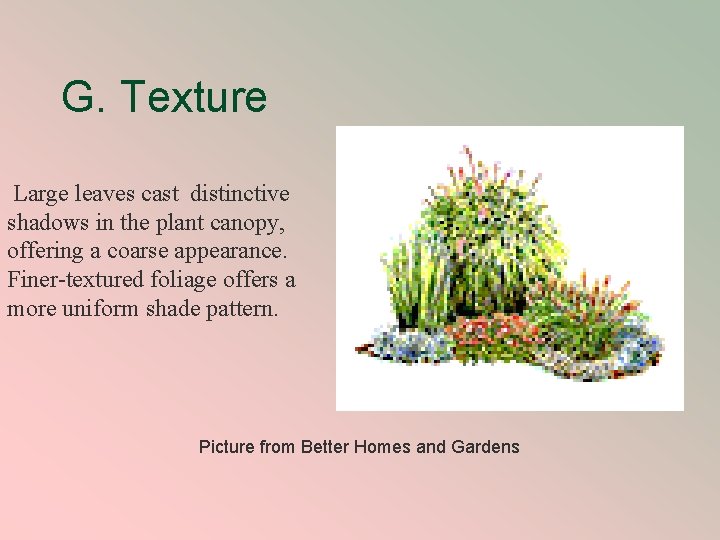 G. Texture

Large leaves cast distinctive shadows in the plant canopy, offering a coarse appearance. Finer-textured foliage offers a more uniform shade pattern.

Picture from Better Homes and Gardens